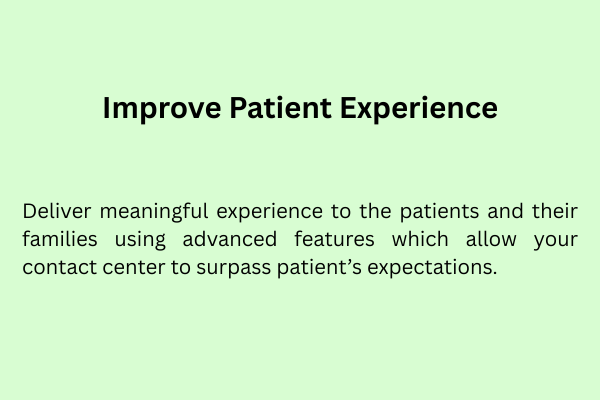 Improve Patient Experience

Deliver meaningful experience to the patients and their families using advanced features which allow your contact center to surpass patient’s expectations.